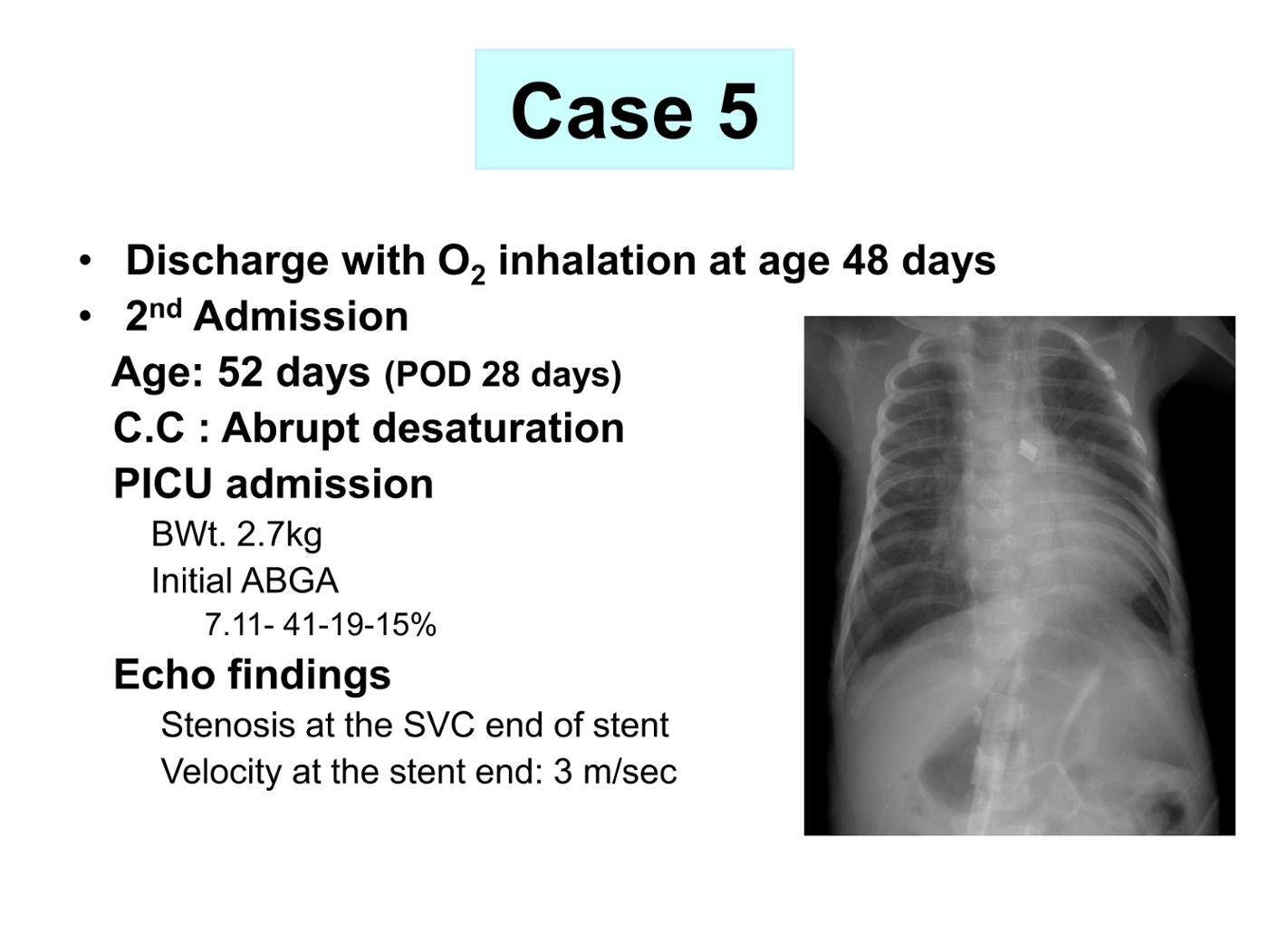 Case 5

• Discharge with $O_2$ inhalation at age 48 days
• $2^{nd}$ Admission

Age: 52 days (POD 28 days)

C.C : Abrupt desaturation

PICU admission

BWt. 2.7kg

Initial ABGA

7.11- 41-19-15%

Echo findings

Stenosis at the SVC end of stent

Velocity at the stent end: 3 m/sec